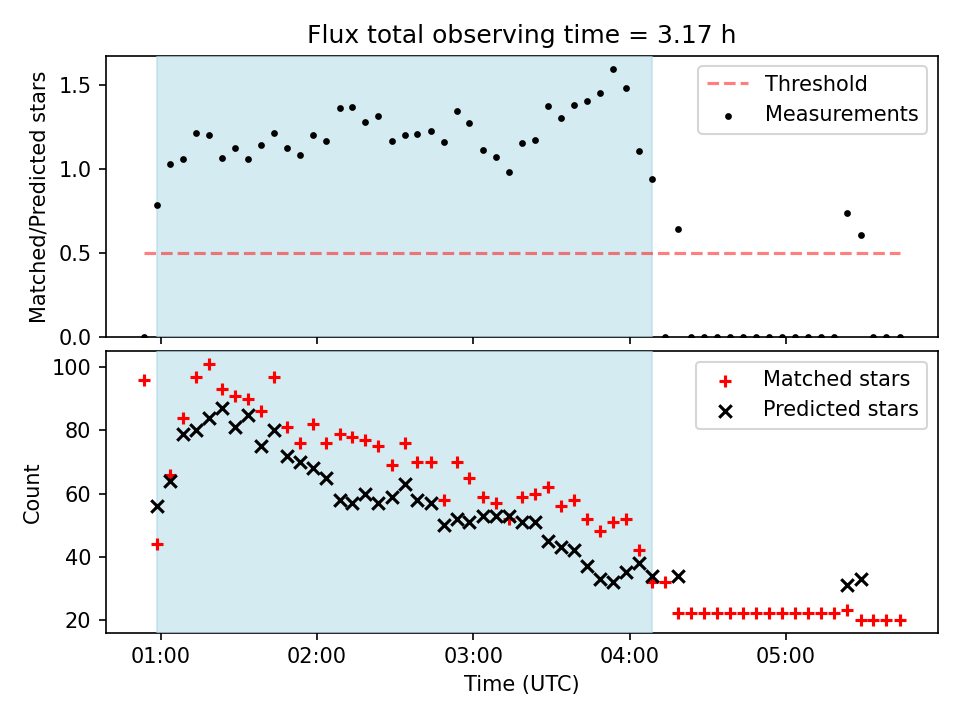 Flux total observing time = 3.17 h

Matched/Predicted stars

1.5
1.0
0.5
0.0

Threshold
Measurements

Count

100
80
60
40
20

Matched stars
Predicted stars

01:00
02:00
03:00
04:00
05:00

Time (UTC)